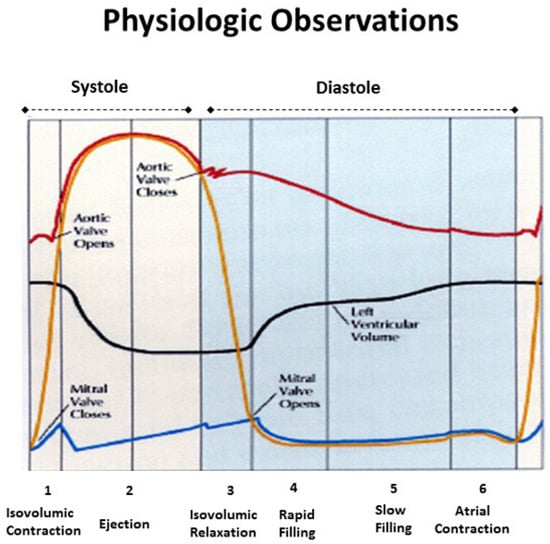 Physiologic Observations

Systole

Diastole

Aortic Valve Closes

Aortic Valve Opens

Left Ventricular Volume

Mitral Valve Closes

Mitral Valve Opens

1
Isovolumic Contraction

2
Ejection

3
Isovolumic Relaxation

4
Rapid Filling

5
Slow Filling

6
Atrial Contraction